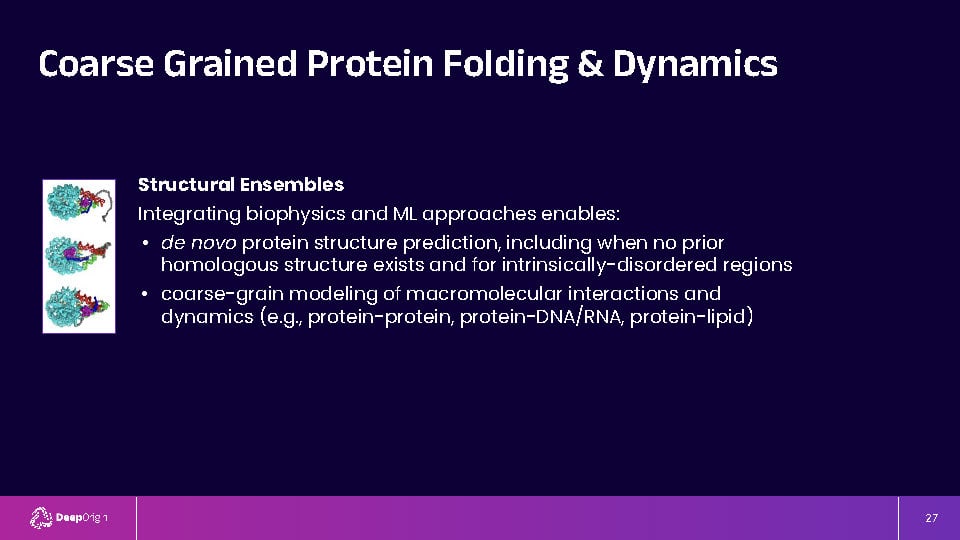 Coarse Grained Protein Folding & Dynamics

Structural Ensembles

Integrating biophysics and ML approaches enables:

• de novo protein structure prediction, including when no prior homologous structure exists and for intrinsically-disordered regions
• coarse-grain modeling of macromolecular interactions and dynamics (e.g., protein-protein, protein-DNA/RNA, protein-lipid)

DeepOrigin

27